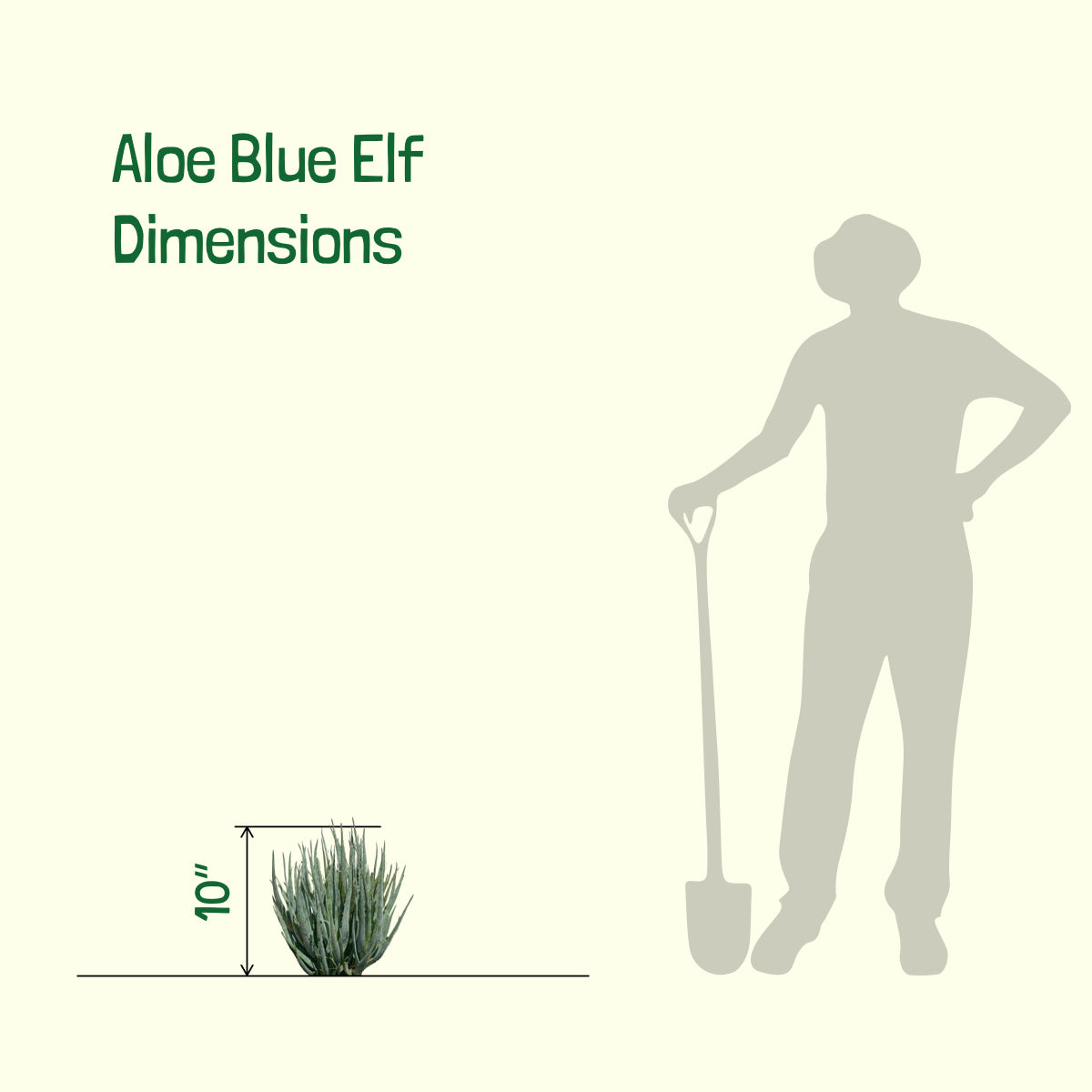 Aloe Blue Elf
Dimensions

10"